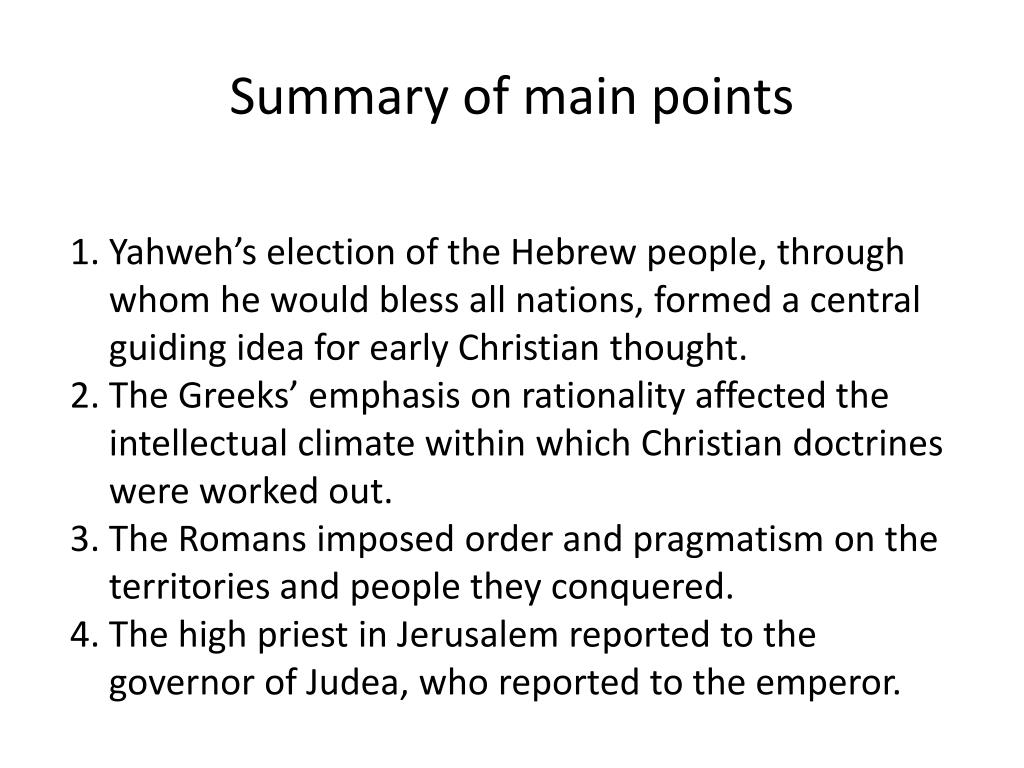 Summary of main points

1. Yahweh’s election of the Hebrew people, through whom he would bless all nations, formed a central guiding idea for early Christian thought.
2. The Greeks’ emphasis on rationality affected the intellectual climate within which Christian doctrines were worked out.
3. The Romans imposed order and pragmatism on the territories and people they conquered.
4. The high priest in Jerusalem reported to the governor of Judea, who reported to the emperor.